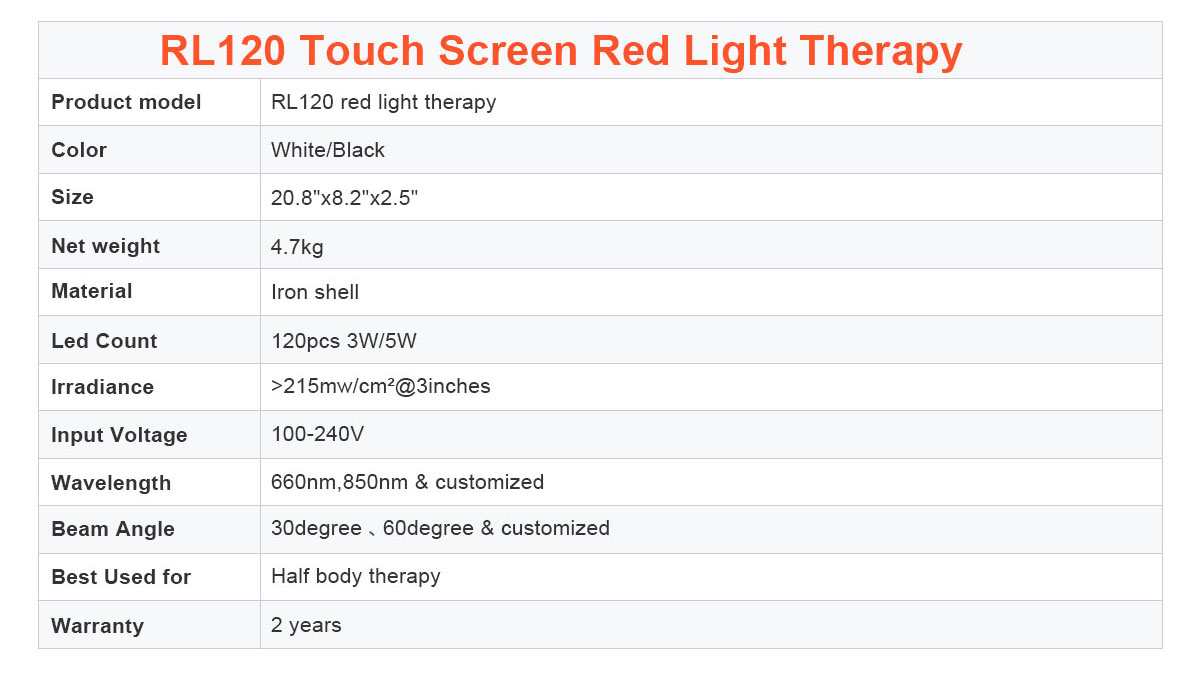 RL120 Touch Screen Red Light Therapy

| Product model | RL120 red light therapy |
|---|---|
| Color | White/Black |
| Size | 20.8"x8.2"x2.5" |
| Net weight | 4.7kg |
| Material | Iron shell |
| Led Count | 120pcs 3W/5W |
| Irradiance | >215mw/cm²@3inches |
| Input Voltage | 100-240V |
| Wavelength | 660nm,850nm & customized |
| Beam Angle | 30degree 、60degree & customized |
| Best Used for | Half body therapy |
| Warranty | 2 years |